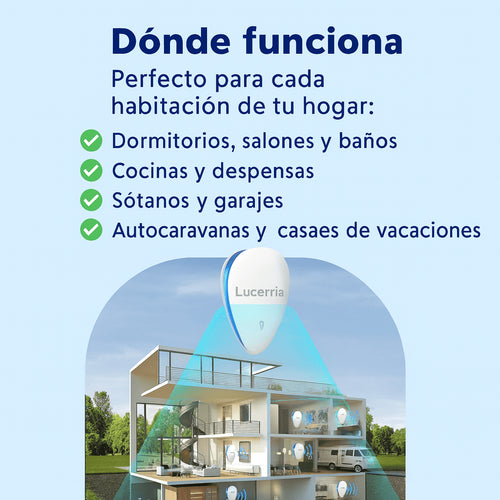 Dónde funciona

Perfecto para cada habitación de tu hogar:

Dormitorios, salones y baños
Cocinas y despensas
Sótanos y garajes
Autocaravanas y casaes de vacaciones

Lucerria